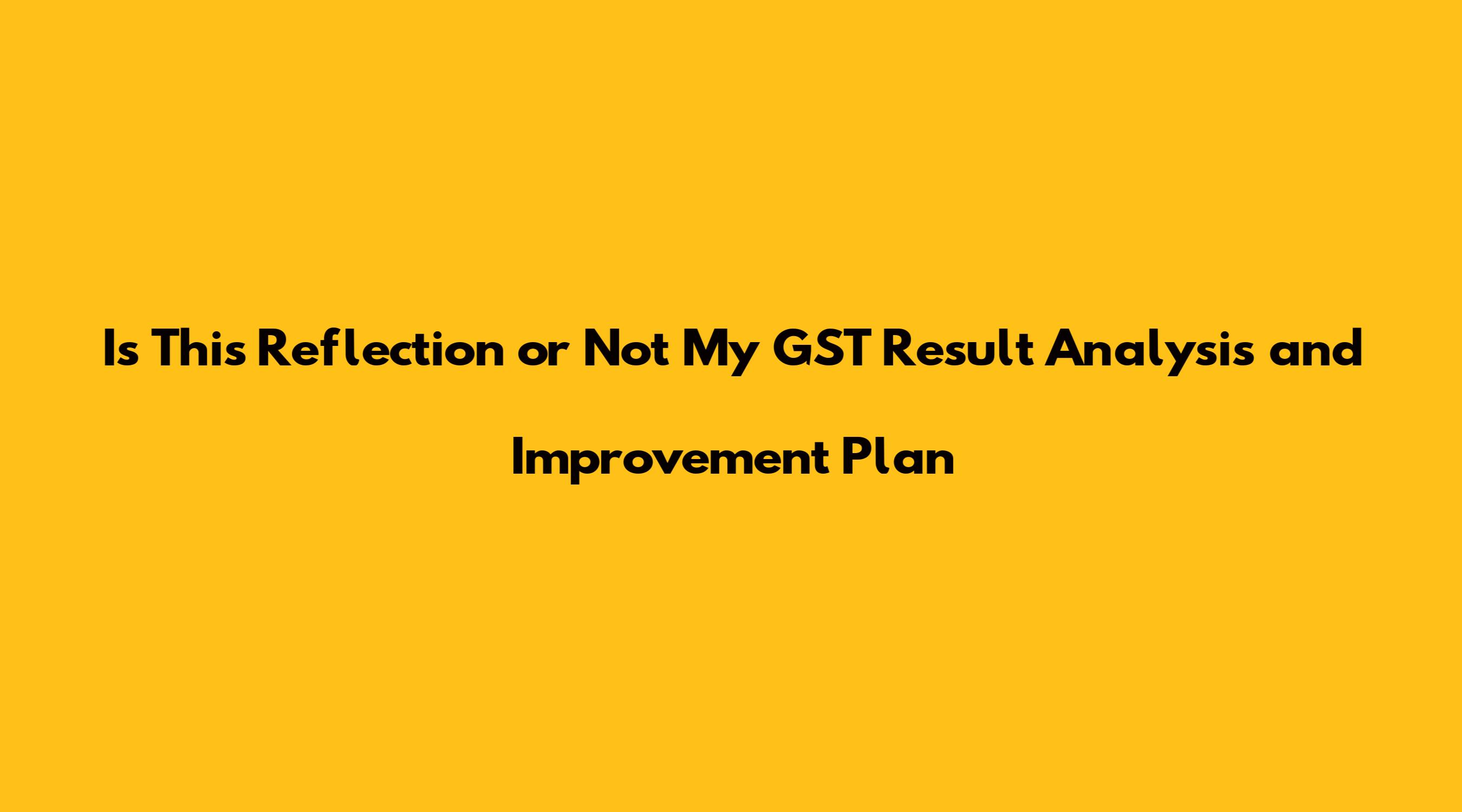 Is This Reflection or Not My GST Result Analysis and Improvement Plan